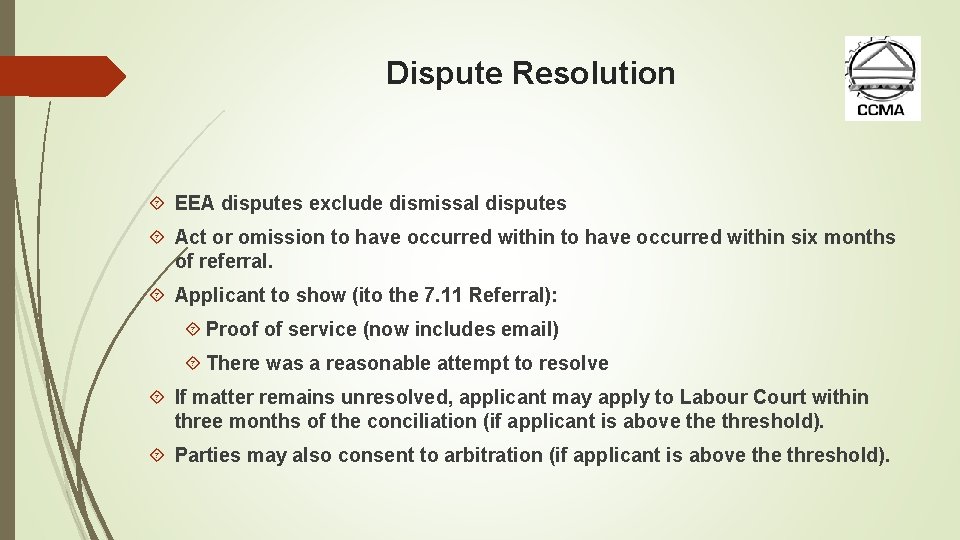 Dispute Resolution

CCMA

EEA disputes exclude dismissal disputes

Act or omission to have occurred within to have occurred within six months of referral.

Applicant to show (ito the 7.11 Referral):

Proof of service (now includes email)

There was a reasonable attempt to resolve

If matter remains unresolved, applicant may apply to Labour Court within three months of the conciliation (if applicant is above the threshold).

Parties may also consent to arbitration (if applicant is above the threshold).